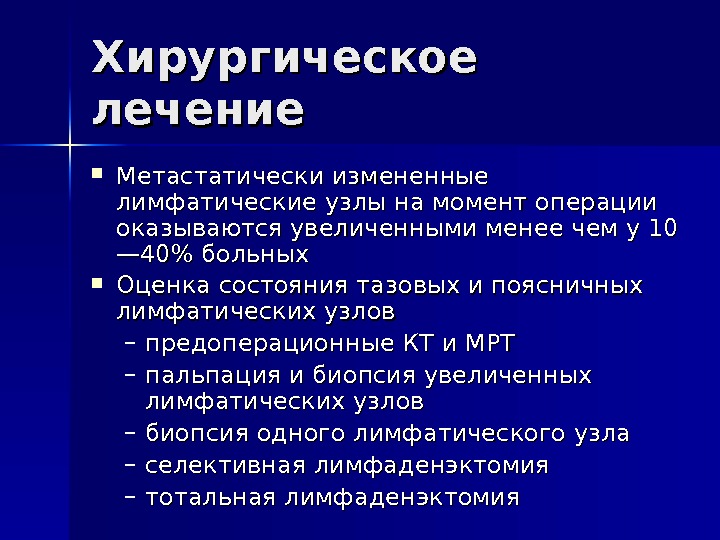 Хирургическое лечение

▪ Метастатически измененные лимфатические узлы на момент операции оказываются увеличенными менее чем у 10—40% больных

▪ Оценка состояния тазовых и поясничных лимфатических узлов
– предоперационные КТ и МРТ
– пальпация и биопсия увеличенных лимфатических узлов
– биопсия одного лимфатического узла
– селективная лимфаденэктомия
– тотальная лимфаденэктомия